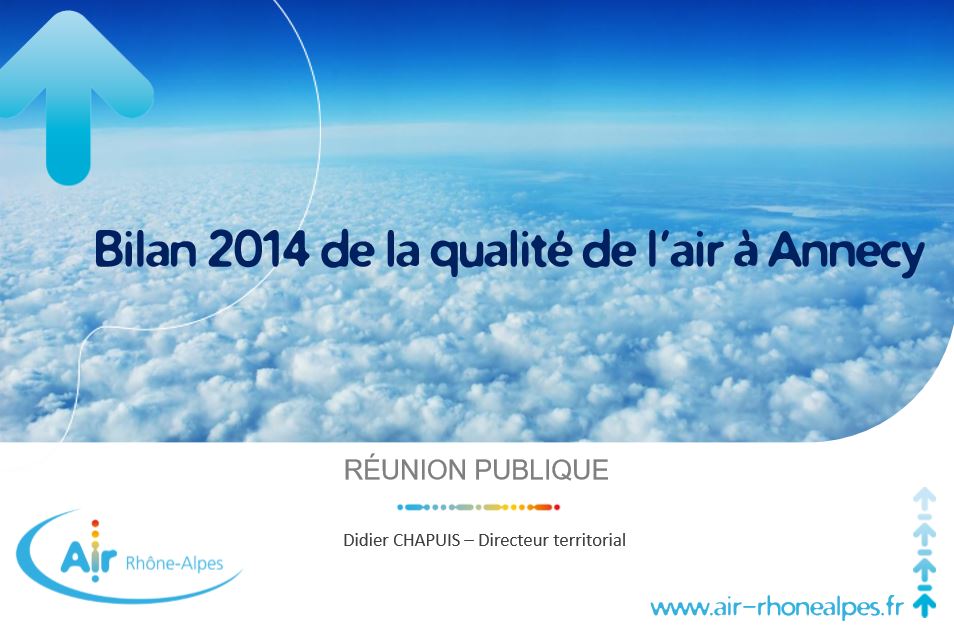 Bilan 2014 de la qualité de l'air à Annecy

RÉUNION PUBLIQUE

Didier CHAPUIS – Directeur territorial

Air Rhône-Alpes

www.air-rhonealpes.fr